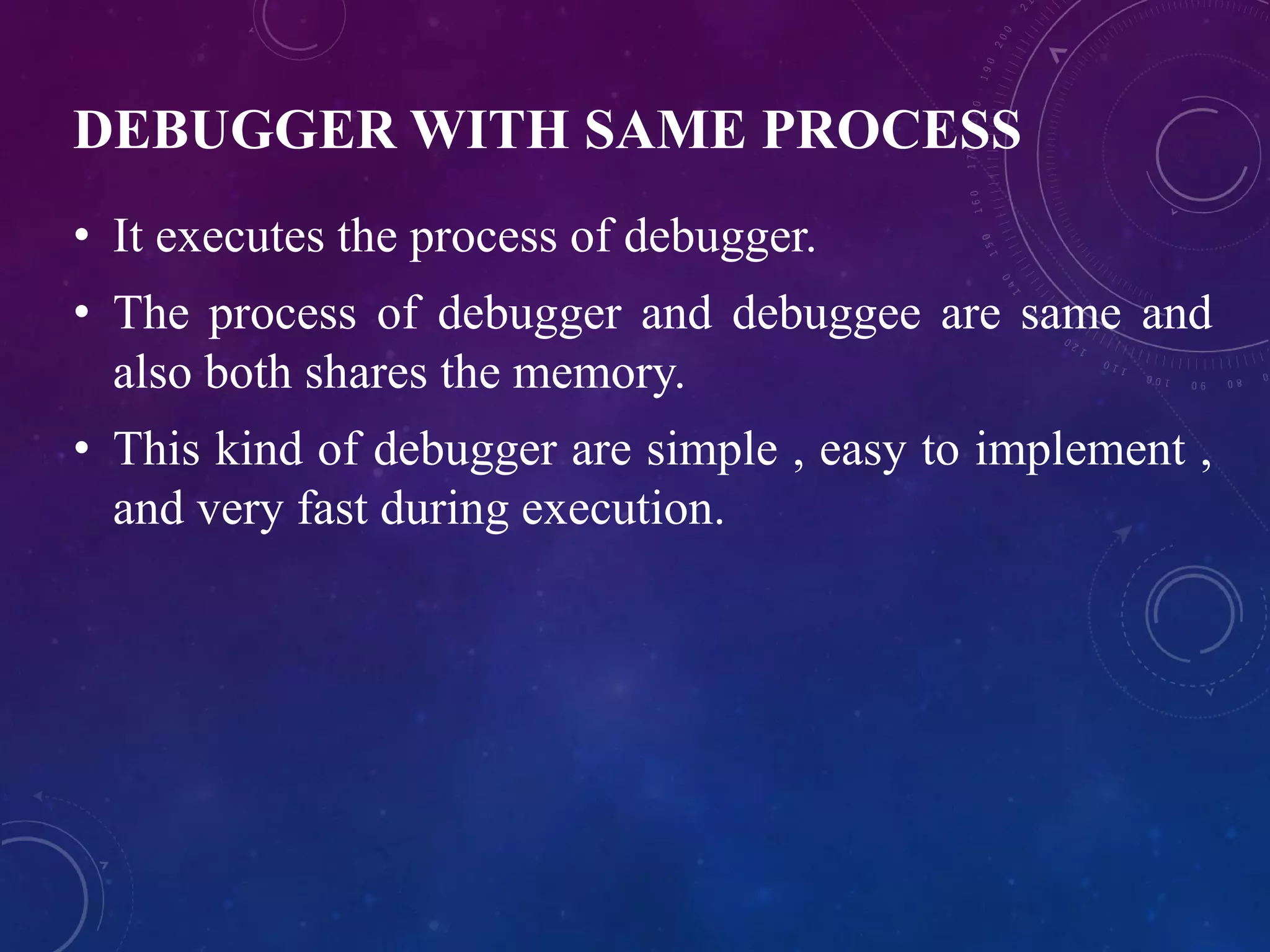 DEBUGGER WITH SAME PROCESS

• It executes the process of debugger.

• The process of debugger and debuggee are same and also both shares the memory.

• This kind of debugger are simple , easy to implement , and very fast during execution.